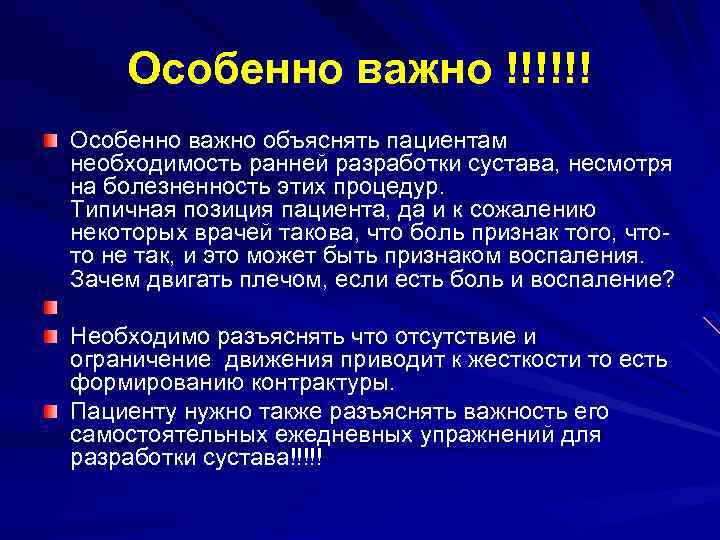 Особенно важно !!!!!!

Особенно важно объяснять пациентам необходимость ранней разработки сустава, несмотря на болезненность этих процедур. Типичная позиция пациента, да и к сожалению некоторых врачей такова, что боль признак того, что-то не так, и это может быть признаком воспаления. Зачем двигать плечом, если есть боль и воспаление?

Необходимо разъяснять что отсутствие и ограничение движения приводит к жесткости то есть формированию контрактуры.

Пациенту нужно также разъяснять важность его самостоятельных ежедневных упражнений для разработки сустава!!!!!